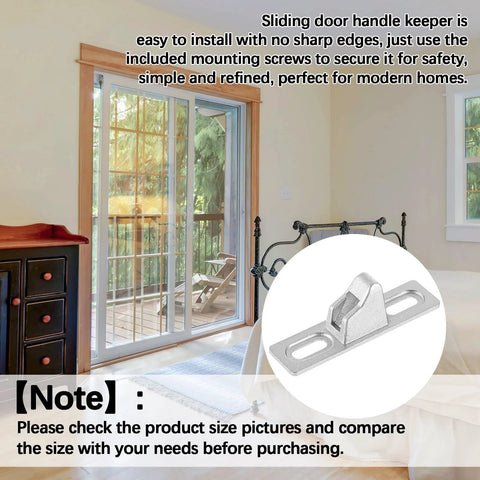 Sliding door handle keeper is easy to install with no sharp edges, just use the included mounting screws to secure it for safety, simple and refined, perfect for modern homes.

【Note】:

Please check the product size pictures and compare the size with your needs before purchasing.